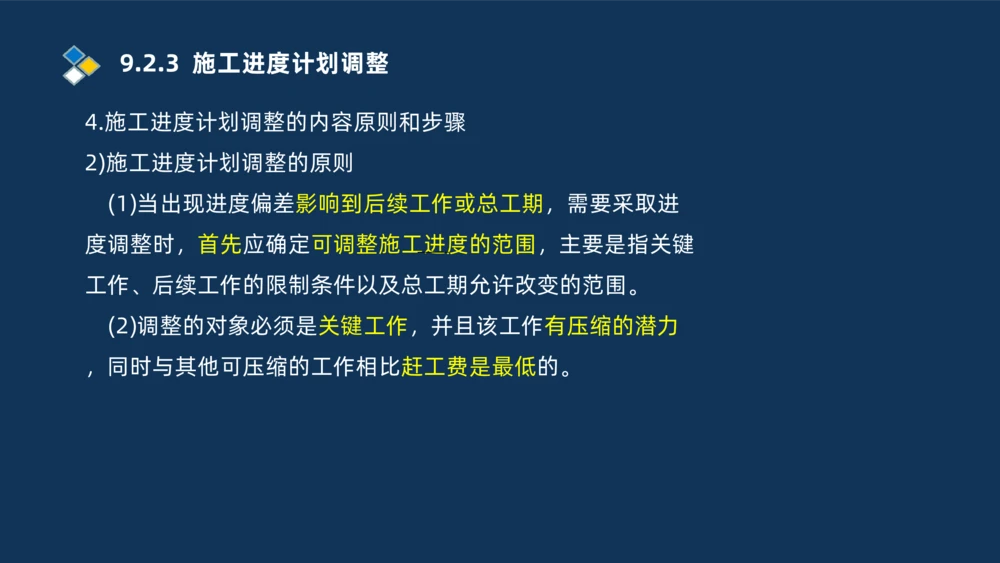 9.2.3 施工进度计划调整

4.施工进度计划调整的内容原则和步骤
2)施工进度计划调整的原则

(1)当出现进度偏差影响到后续工作或总工期，需要采取进度调整时，首先应确定可调整施工进度的范围，主要是指关键工作、后续工作的限制条件以及总工期允许改变的范围。

(2)调整的对象必须是关键工作，并且该工作有压缩的潜力，同时与其他可压缩的工作相比赶工费是最低的。